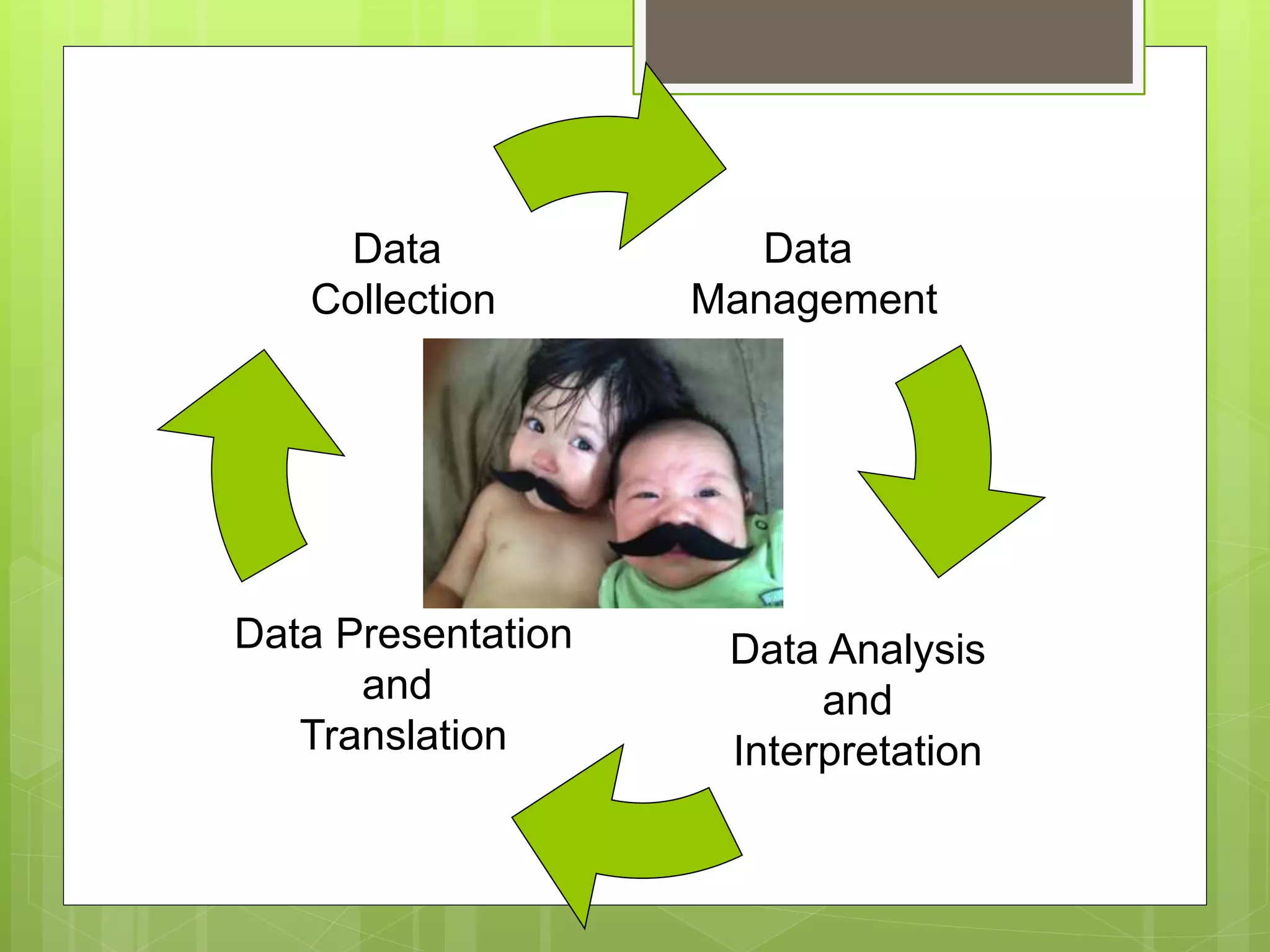 Data Collection

Data Management

Data Analysis and Interpretation

Data Presentation and Translation